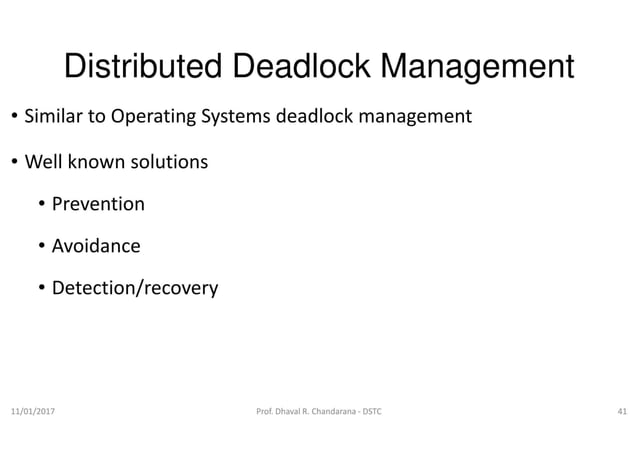 Distributed Deadlock Management

• Similar to Operating Systems deadlock management

• Well known solutions

• Prevention

• Avoidance

• Detection/recovery

11/01/2017

Prof. Dhaval R. Chandarana - DSTC

41